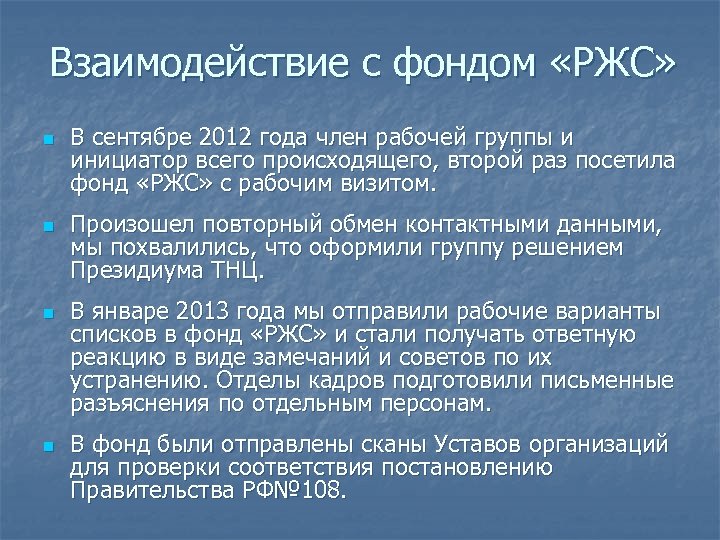 Взаимодействие с фондом «РЖС»

В сентябре 2012 года член рабочей группы и инициатор всего происходящего, второй раз посетила фонд «РЖС» с рабочим визитом.

Произошел повторный обмен контактными данными, мы похвалились, что оформили группу решением Президиума ТНЦ.

В январе 2013 года мы отправили рабочие варианты списков в фонд «РЖС» и стали получать ответную реакцию в виде замечаний и советов по их устранению. Отделы кадров подготовили письменные разъяснения по отдельным персонам.

В фонд были отправлены сканы Уставов организаций для проверки соответствия постановлению Правительства РФ№108.